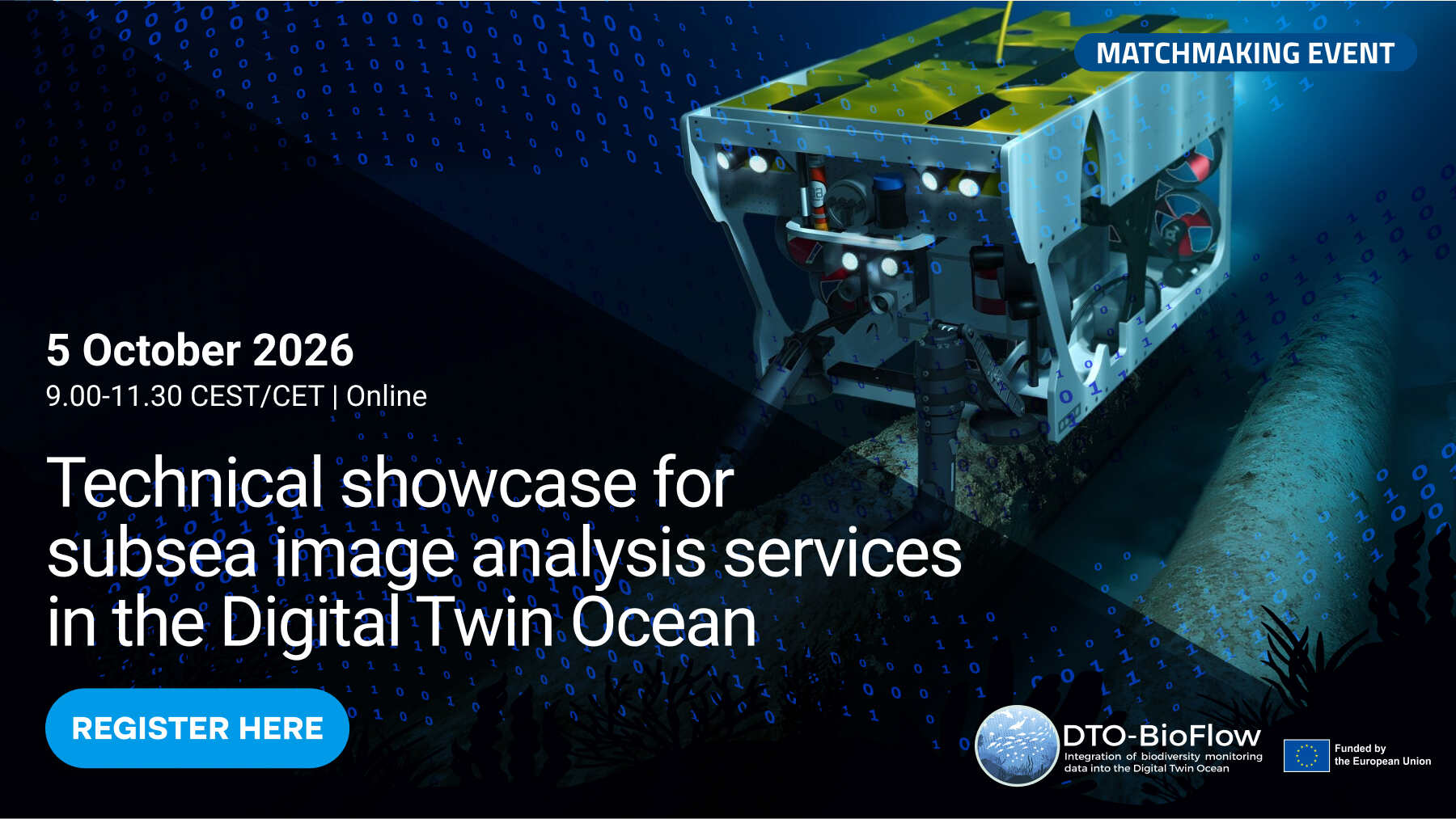 MATCHMAKING EVENT

5 October 2026
9.00-11.30 CEST/CET | Online

Technical showcase for subsea image analysis services in the Digital Twin Ocean

REGISTER HERE

DTO-BioFlow
Integration of biodiversity monitoring data into the Digital Twin Ocean

Funded by the European Union